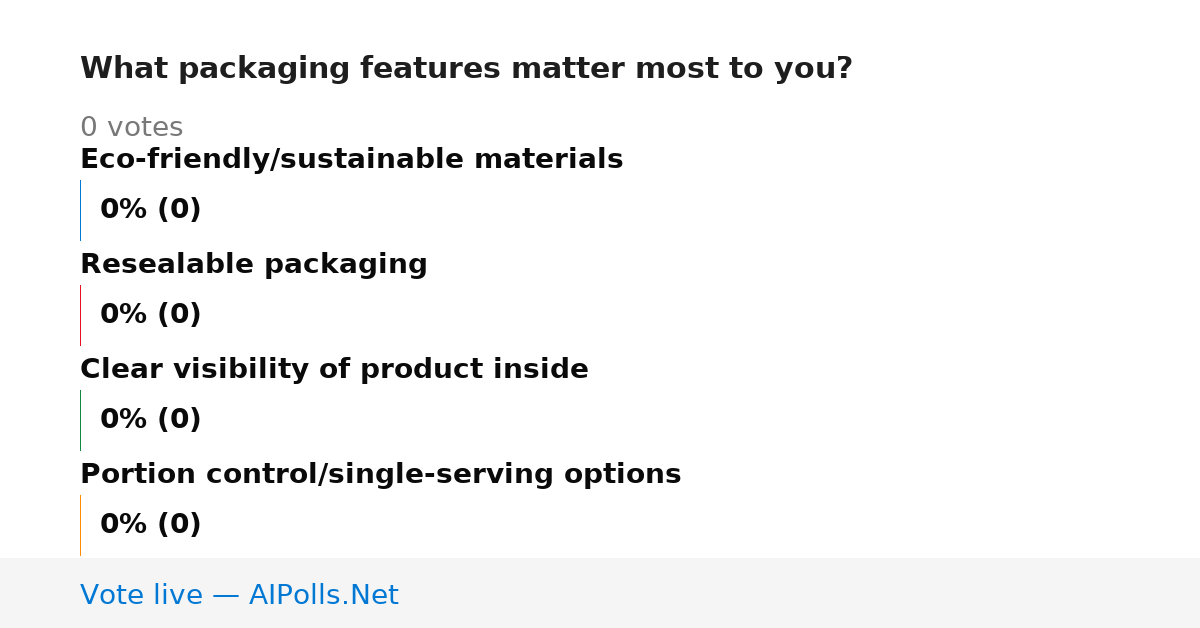 What packaging features matter most to you?

0 votes

Eco-friendly/sustainable materials

0% (0)

Resealable packaging

0% (0)

Clear visibility of product inside

0% (0)

Portion control/single-serving options

0% (0)

Vote live — AIPolls.Net